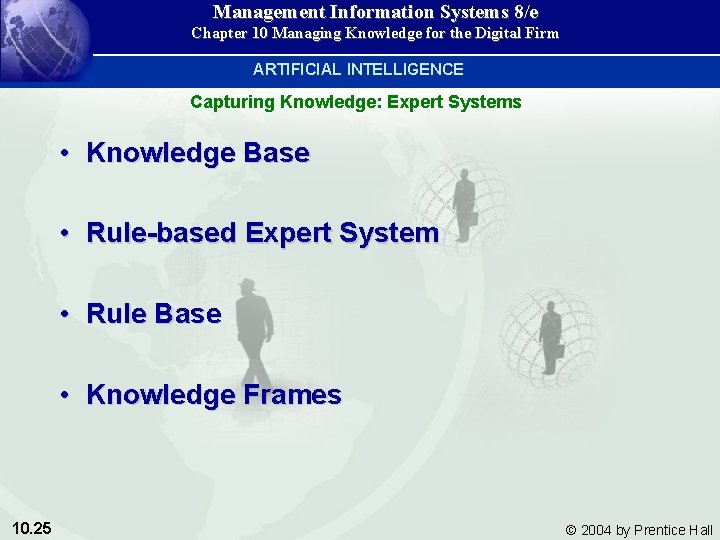 Management Information Systems 8/e
Chapter 10 Managing Knowledge for the Digital Firm

ARTIFICIAL INTELLIGENCE

Capturing Knowledge: Expert Systems

• Knowledge Base

• Rule-based Expert System

• Rule Base

• Knowledge Frames

10.25

© 2004 by Prentice Hall